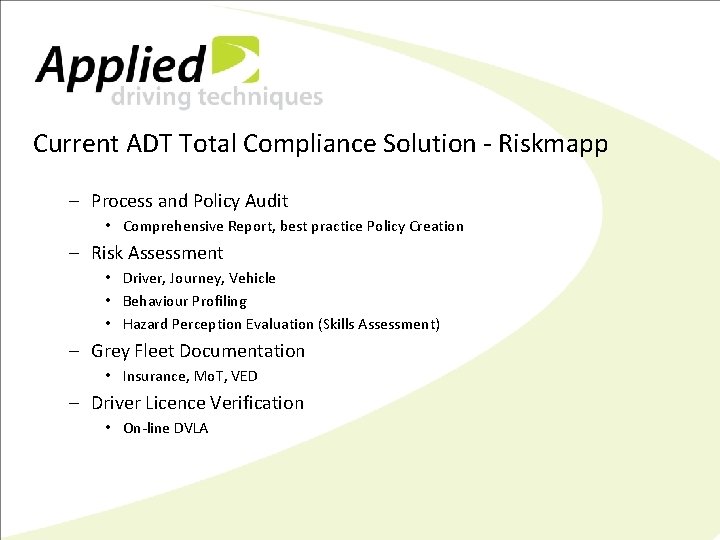 Applied
driving techniques

Current ADT Total Compliance Solution - Riskmapp

– Process and Policy Audit
• Comprehensive Report, best practice Policy Creation
– Risk Assessment
• Driver, Journey, Vehicle
• Behaviour Profiling
• Hazard Perception Evaluation (Skills Assessment)
– Grey Fleet Documentation
• Insurance, MoT, VED
– Driver Licence Verification
• On-line DVLA